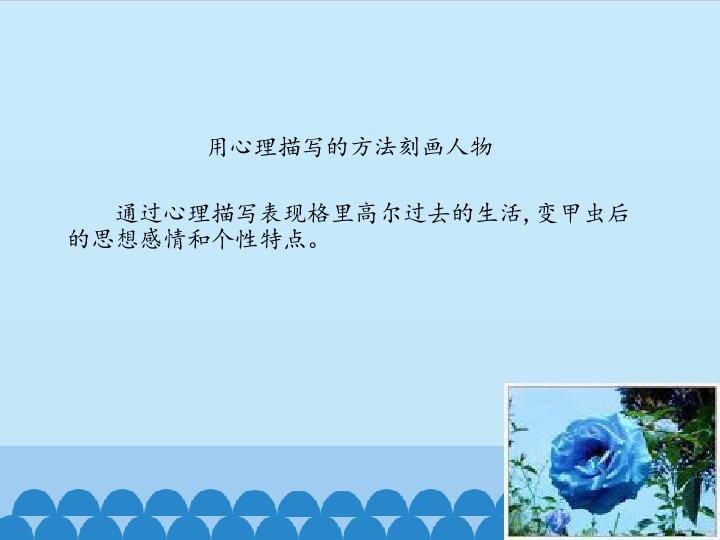 用心理描写的方法刻画人物

通过心理描写表现格里高尔过去的生活，变甲虫后的思想感情和个性特点。